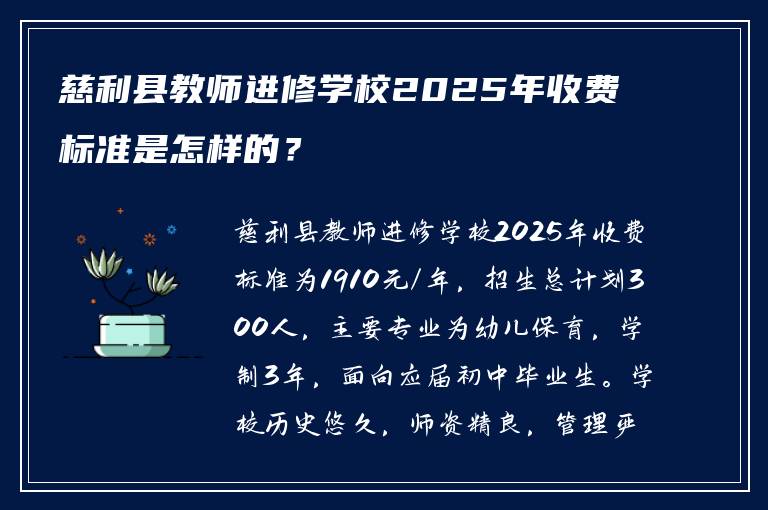 慈利县教师进修学校2025年收费标准是怎样的？

慈利县教师进修学校2025年收费标准为1910元/年，招生总计划300人，主要专业为幼儿保育，学制3年，面向应届初中毕业生。学校历史悠久，师资精良，管理严